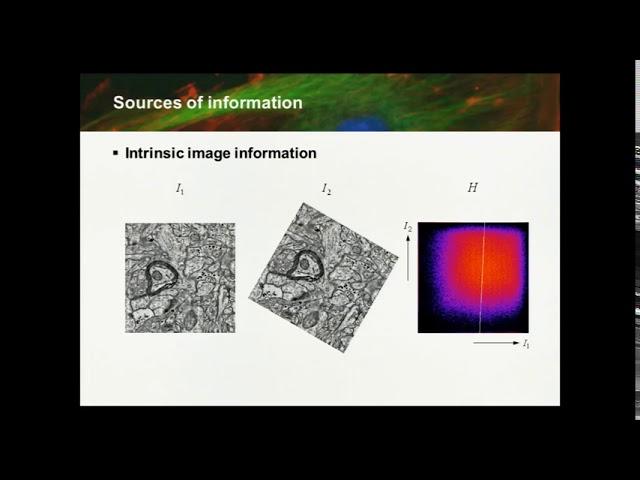 Sources of information

▪ Intrinsic image information

$I_1$

$I_2$

$H$

$I_2$

$I_1$